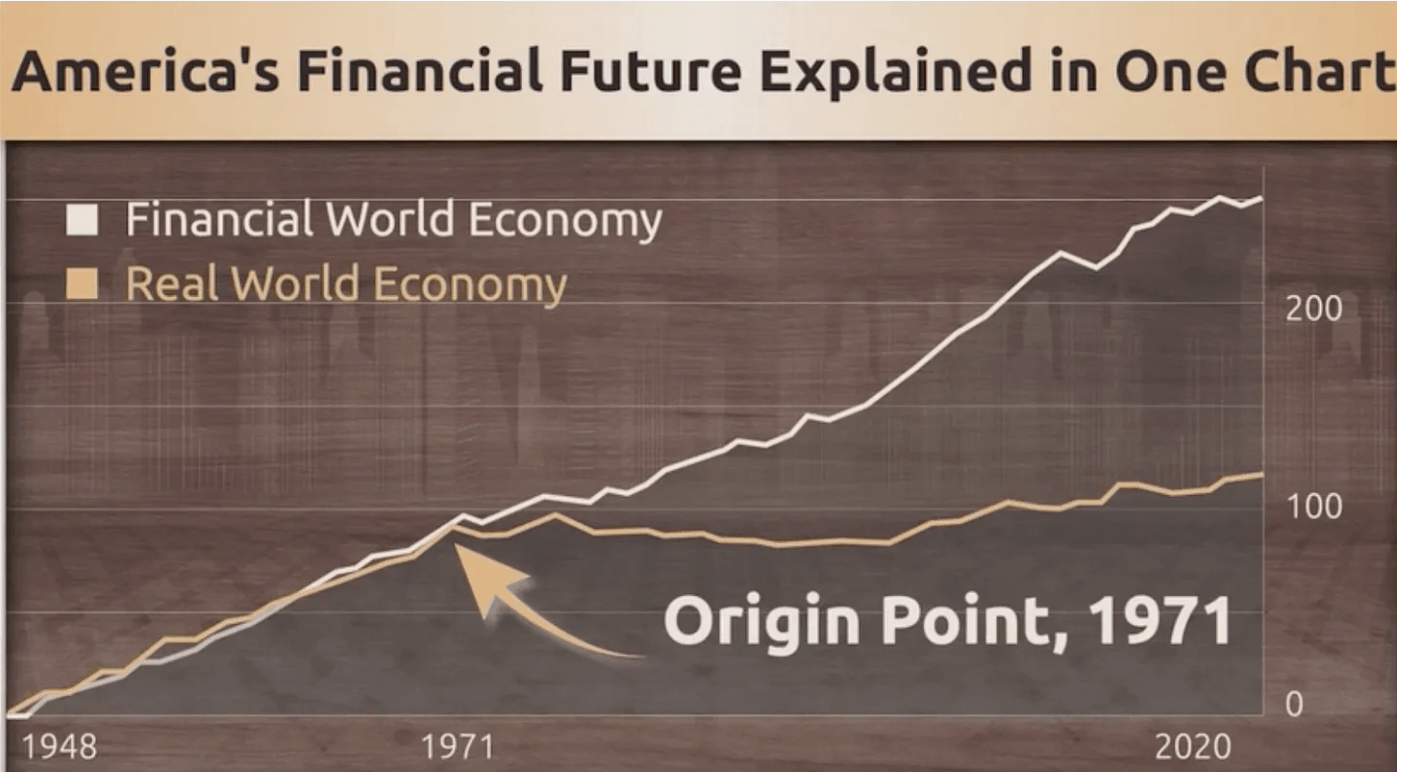 America's Financial Future Explained in One Chart

Financial World Economy
Real World Economy

200
100
0

Origin Point, 1971

1948
1971
2020